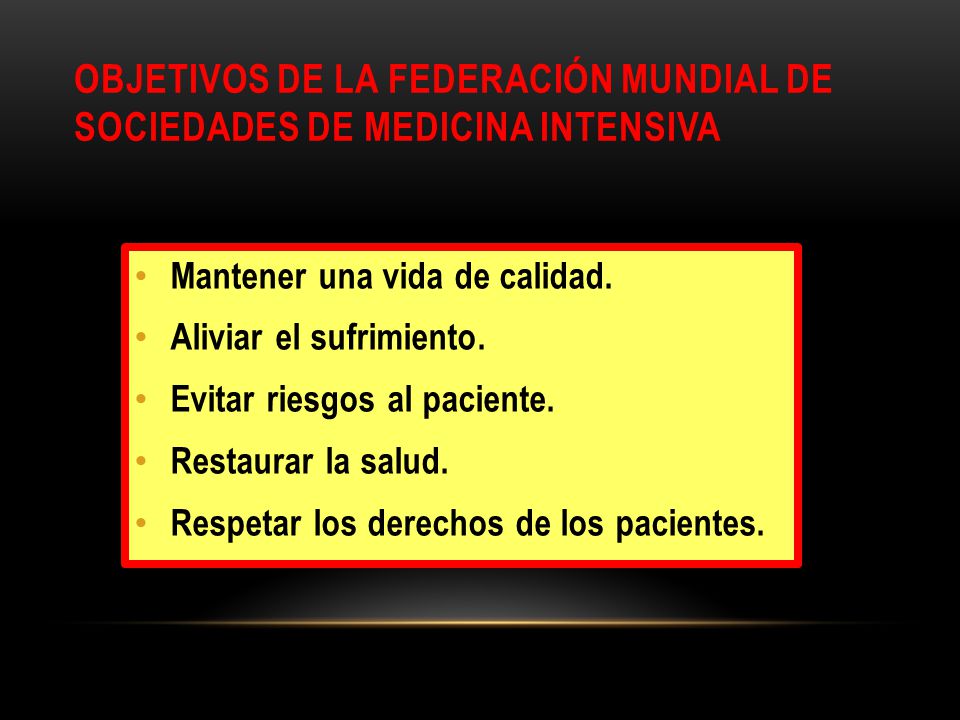 OBJETIVOS DE LA FEDERACIÓN MUNDIAL DE SOCIEDADES DE MEDICINA INTENSIVA

• Mantener una vida de calidad.
• Aliviar el sufrimiento.
• Evitar riesgos al paciente.
• Restaurar la salud.
• Respetar los derechos de los pacientes.